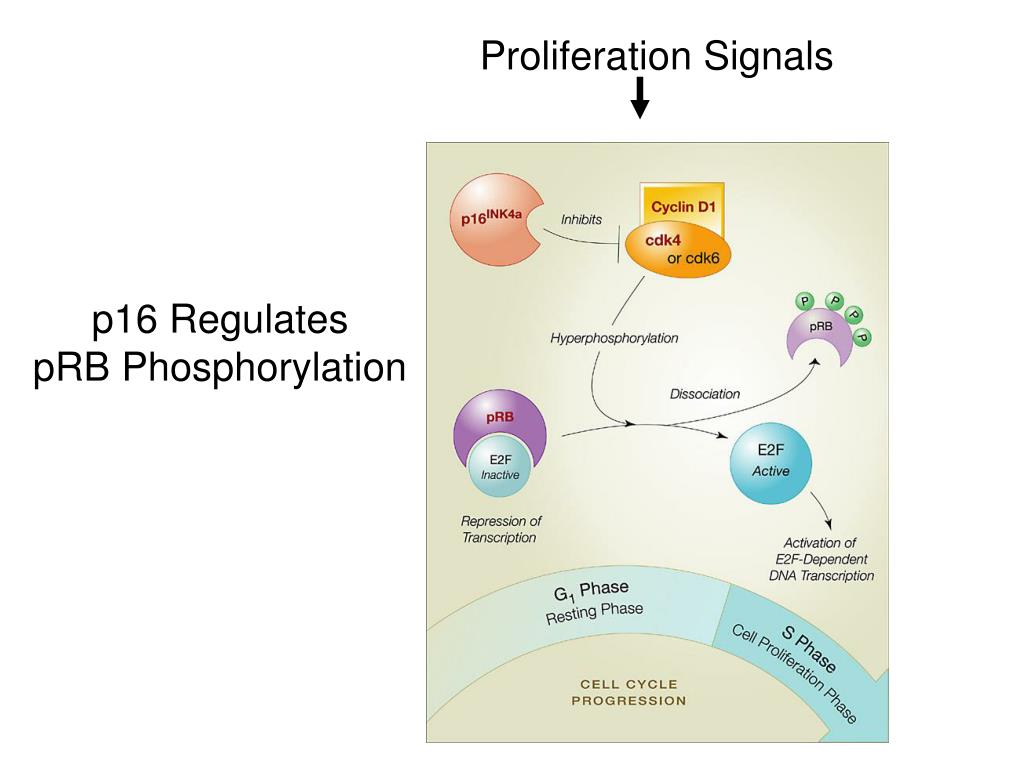 Proliferation Signals

p16 Regulates
pRB Phosphorylation

$p16^{INK4a}$

Inhibits

Cyclin D1

cdk4
or cdk6

Hyperphosphorylation

P P P P
pRB

Dissociation

pRB

E2F
Inactive

E2F
Active

Repression of Transcription

Activation of E2F-Dependent DNA Transcription

$G_1$ Phase
Resting Phase

S Phase
Cell Proliferation Phase

CELL CYCLE PROGRESSION